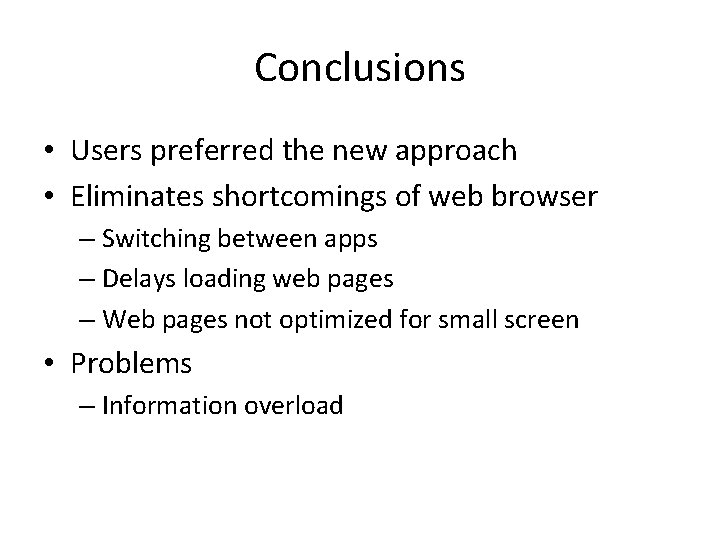 Conclusions

• Users preferred the new approach
• Eliminates shortcomings of web browser
– Switching between apps
– Delays loading web pages
– Web pages not optimized for small screen
• Problems
– Information overload